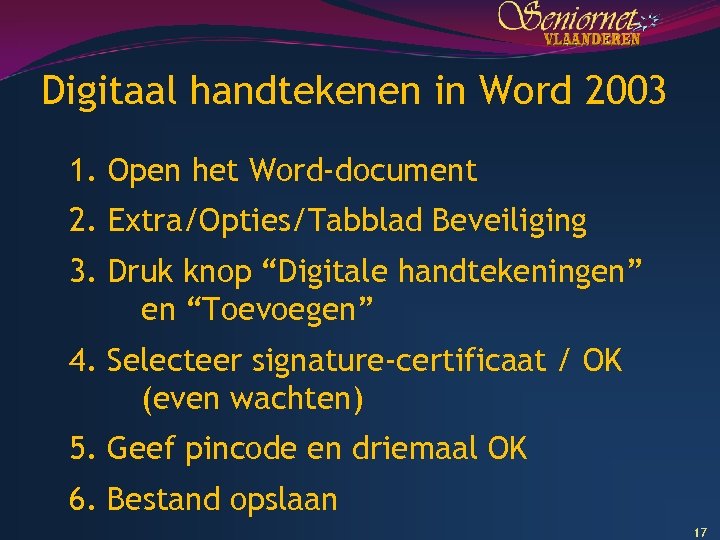 Seniornet
VLAANDEREN

Digitaal handtekenen in Word 2003

1. Open het Word-document
2. Extra/Opties/Tabblad Beveiliging
3. Druk knop “Digitale handtekeningen” en “Toevoegen”
4. Selecteer signature-certificaat / OK (even wachten)
5. Geef pincode en driemaal OK
6. Bestand opslaan

17